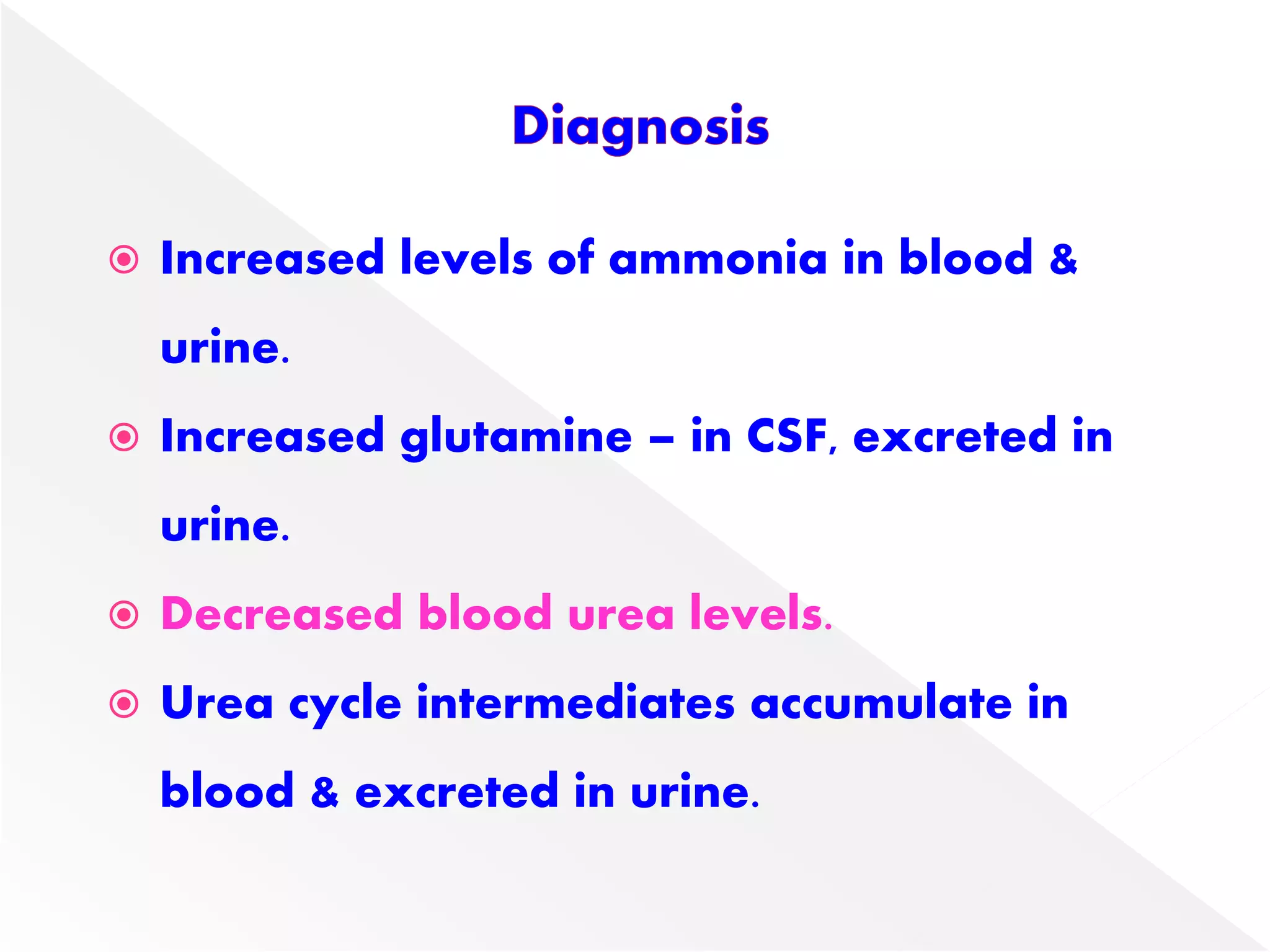 Diagnosis

Increased levels of ammonia in blood & urine.

Increased glutamine – in CSF, excreted in urine.

Decreased blood urea levels.

Urea cycle intermediates accumulate in blood & excreted in urine.